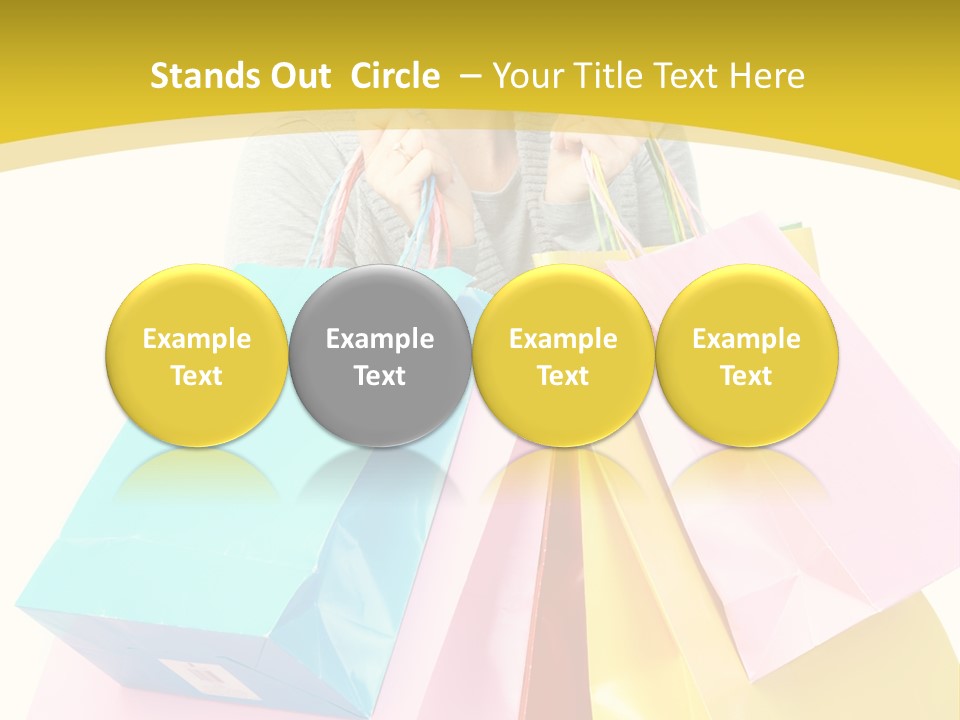 Stands Out Circle – Your Title Text Here

Example Text

Example Text

Example Text

Example Text